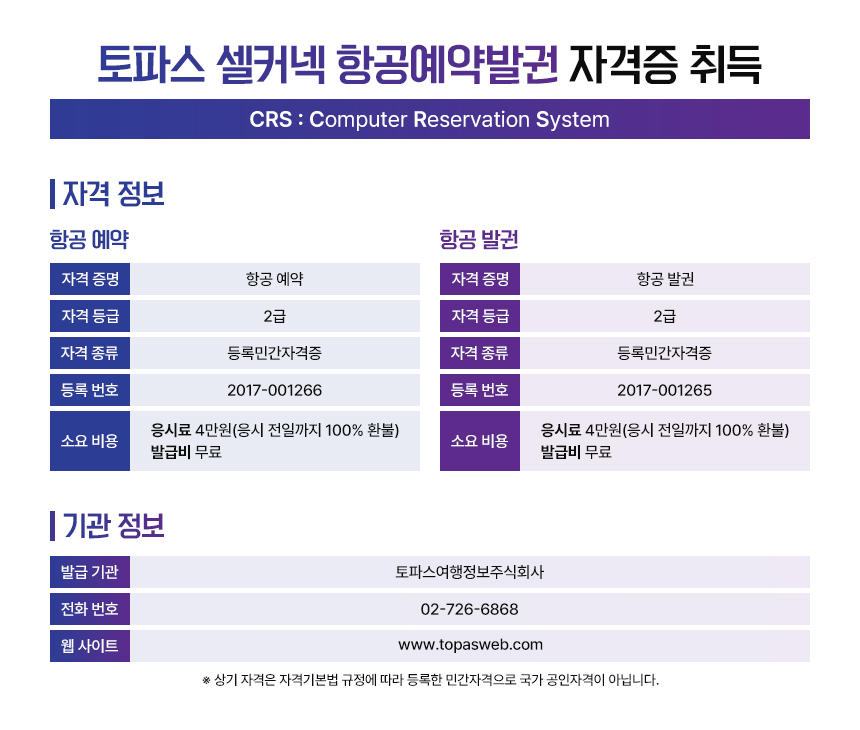 토파스 셀커넥 항공예약발권 자격증 취득

CRS : Computer Reservation System

자격 정보

항공 예약

| 자격 증명 | 항공 예약 |
|---|---|
| 자격 등급 | 2급 |
| 자격 종류 | 등록민간자격증 |
| 등록 번호 | 2017-001266 |
| 소요 비용 | 응시료 4만원(응시 전일까지 100% 환불) 발급비 무료 |

항공 발권

| 자격 증명 | 항공 발권 |
|---|---|
| 자격 등급 | 2급 |
| 자격 종류 | 등록민간자격증 |
| 등록 번호 | 2017-001265 |
| 소요 비용 | 응시료 4만원(응시 전일까지 100% 환불) 발급비 무료 |

기관 정보

| 발급 기관 | 토파스여행정보주식회사 |
|---|---|
| 전화 번호 | 02-726-6868 |
| 웹 사이트 | www.topasweb.com |

※ 상기 자격은 자격기본법 규정에 따라 등록한 민간자격으로 국가 공인자격이 아닙니다.